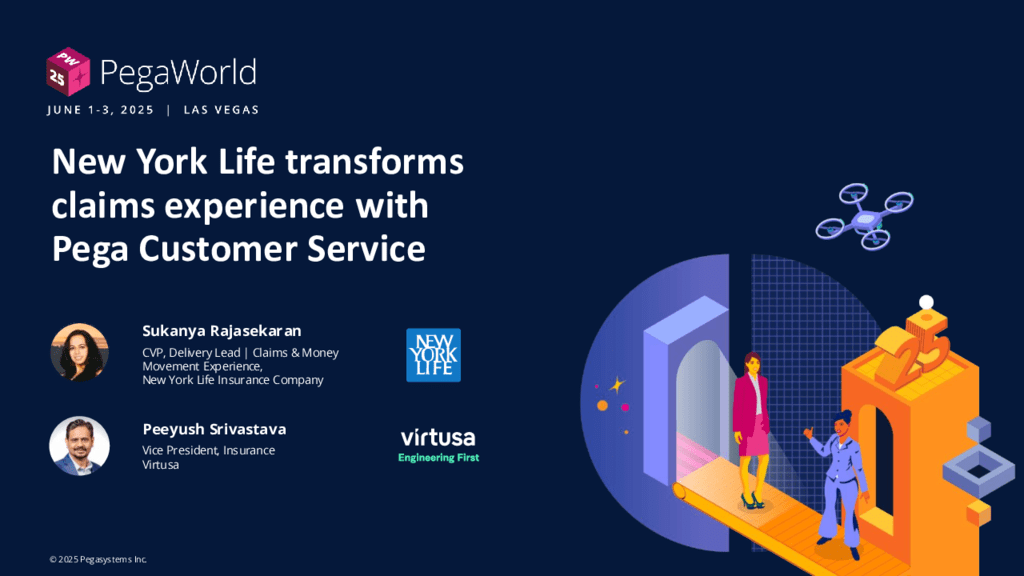 PW 25 PegaWorld
JUNE 1-3, 2025 | LAS VEGAS

New York Life transforms claims experience with Pega Customer Service

Sukanya Rajasekaran
CVP, Delivery Lead | Claims & Money Movement Experience, New York Life Insurance Company

NEW YORK LIFE

Peeyush Srivastava
Vice President, Insurance
Virtusa

virtusa
Engineering First

25

© 2025 Pegasystems Inc.